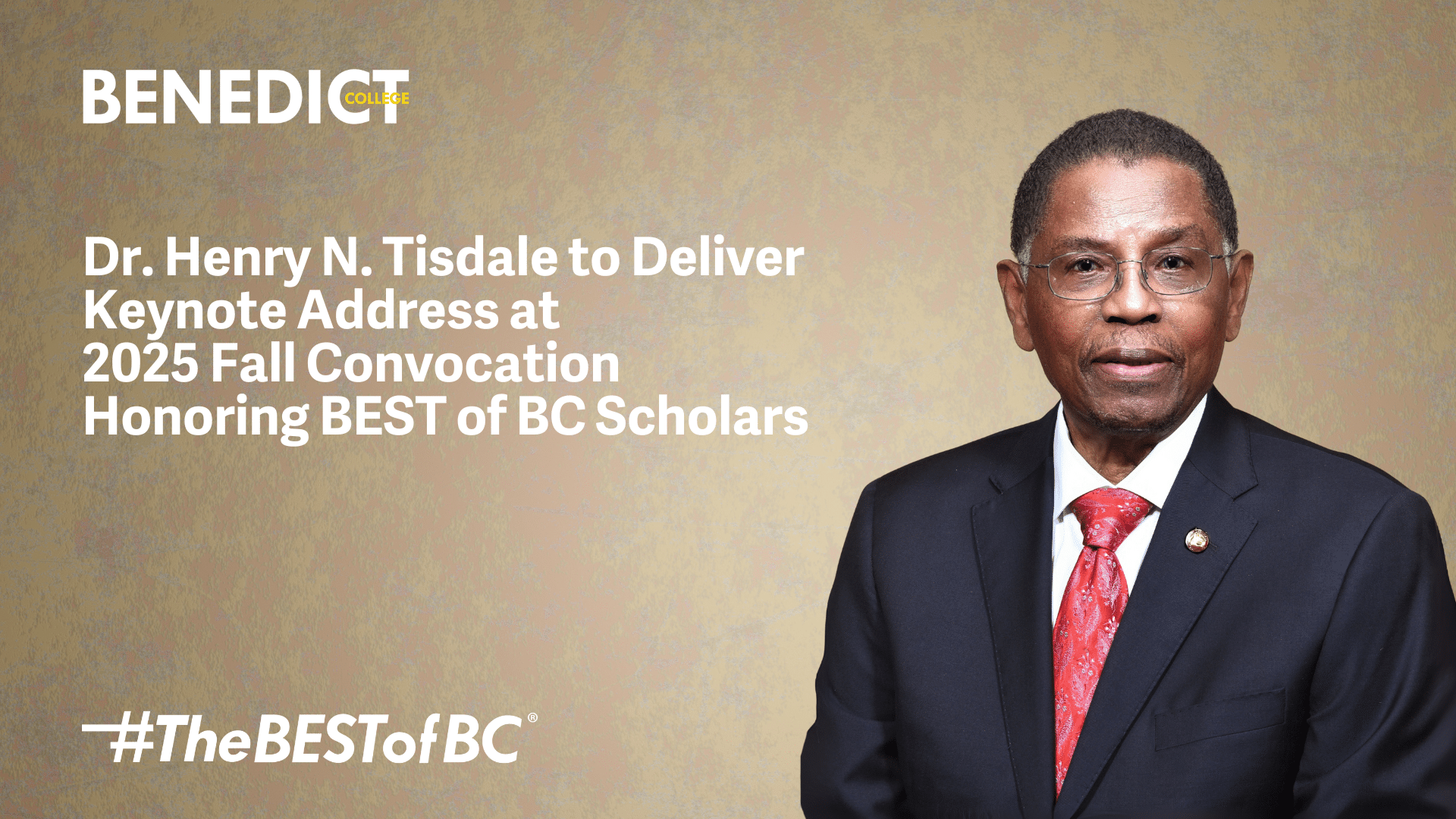 BENEDICT COLLEGE

Dr. Henry N. Tisdale to Deliver Keynote Address at 2025 Fall Convocation Honoring BEST of BC Scholars

#TheBESTofBC®